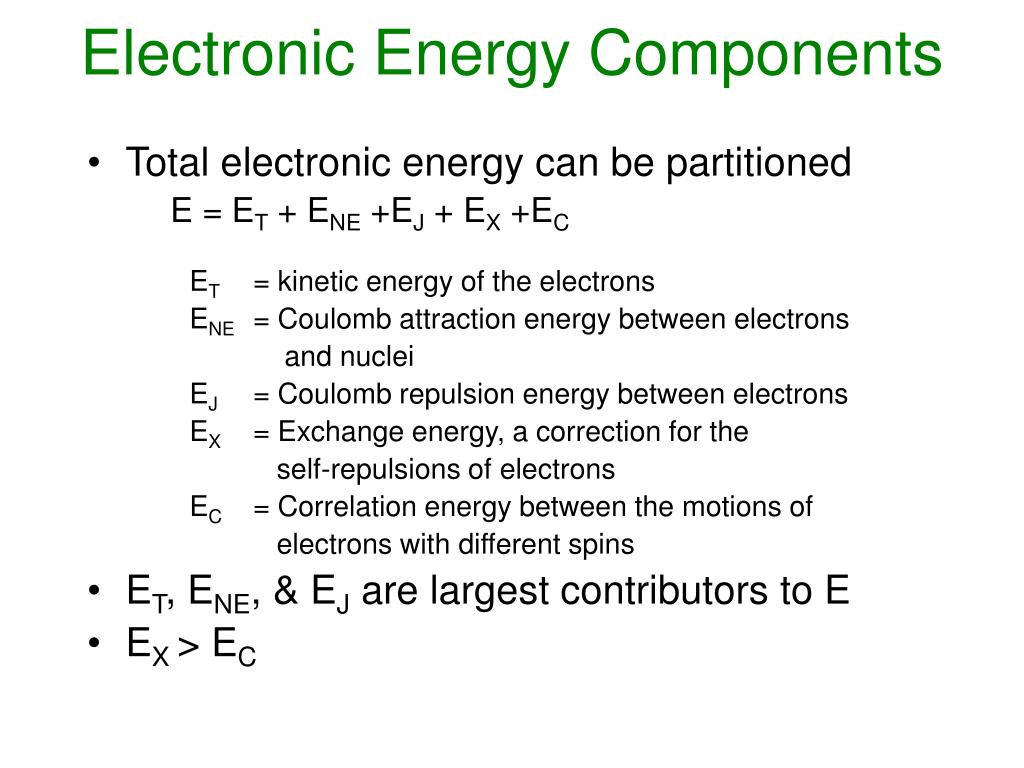 Electronic Energy Components

• Total electronic energy can be partitioned
$E = E_T + E_{NE} + E_J + E_X + E_C$

$E_T$ = kinetic energy of the electrons
$E_{NE}$ = Coulomb attraction energy between electrons and nuclei
$E_J$ = Coulomb repulsion energy between electrons
$E_X$ = Exchange energy, a correction for the self-repulsions of electrons
$E_C$ = Correlation energy between the motions of electrons with different spins

• $E_T$, $E_{NE}$, & $E_J$ are largest contributors to E
• $E_X > E_C$